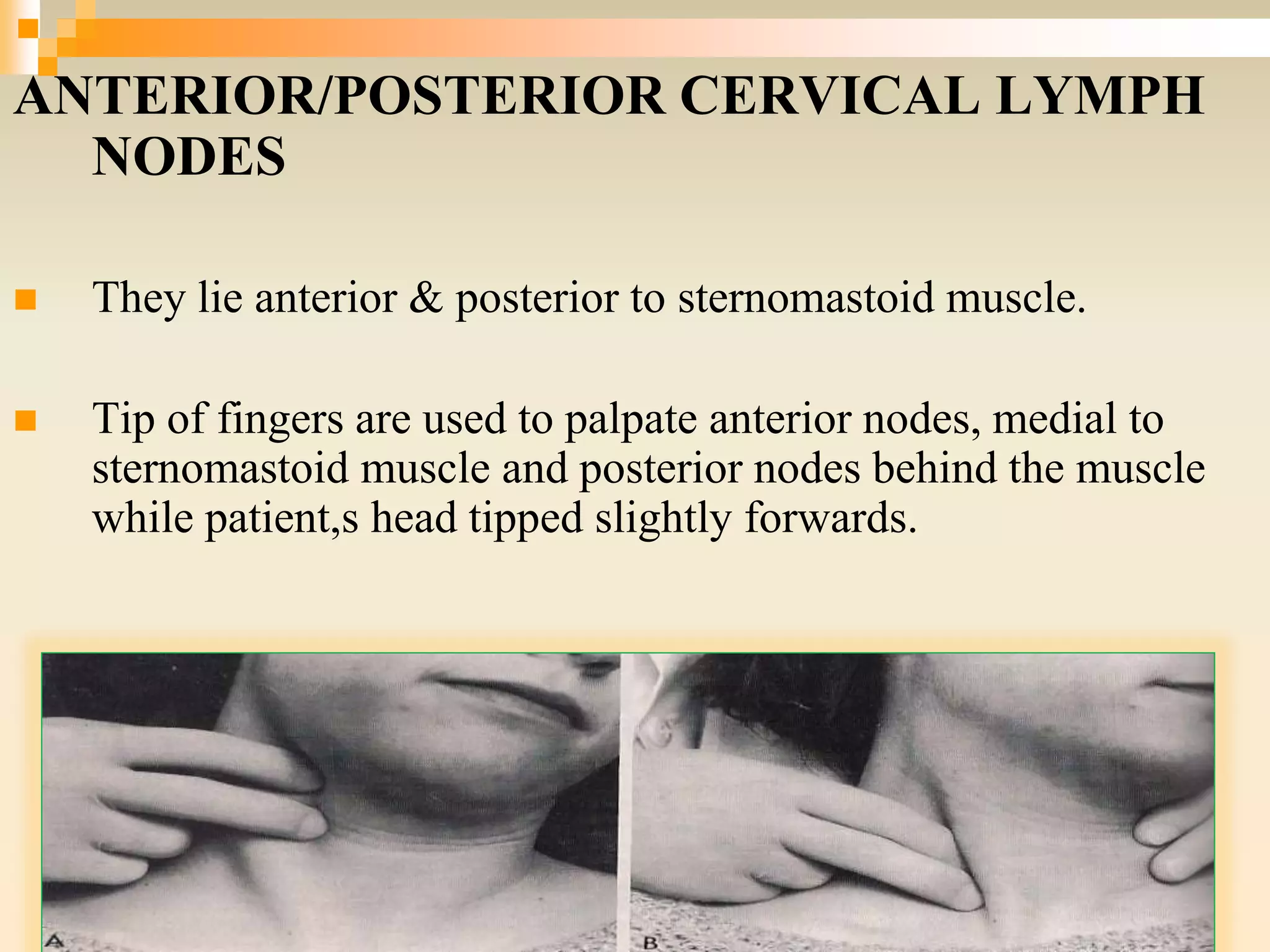 ANTERIOR/POSTERIOR CERVICAL LYMPH NODES

They lie anterior & posterior to sternomastoid muscle.

Tip of fingers are used to palpate anterior nodes, medial to sternomastoid muscle and posterior nodes behind the muscle while patient,s head tipped slightly forwards.

A

B